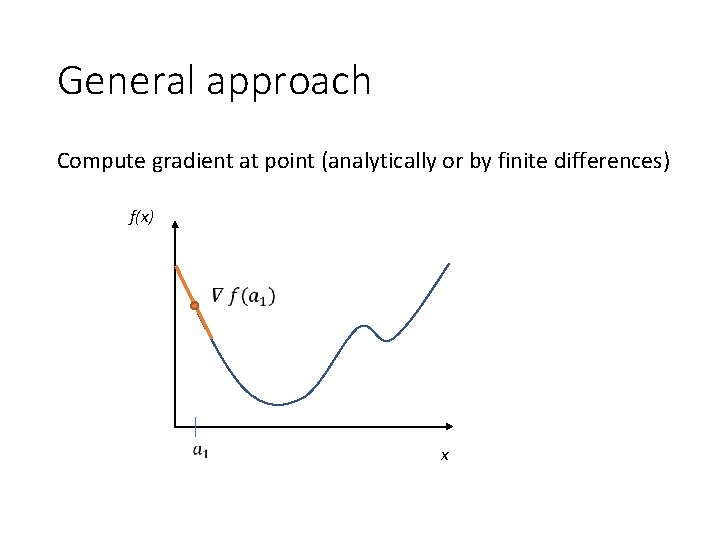 General approach

Compute gradient at point (analytically or by finite differences)

f(x)

$\nabla f(a_1)$

$a_1$

x